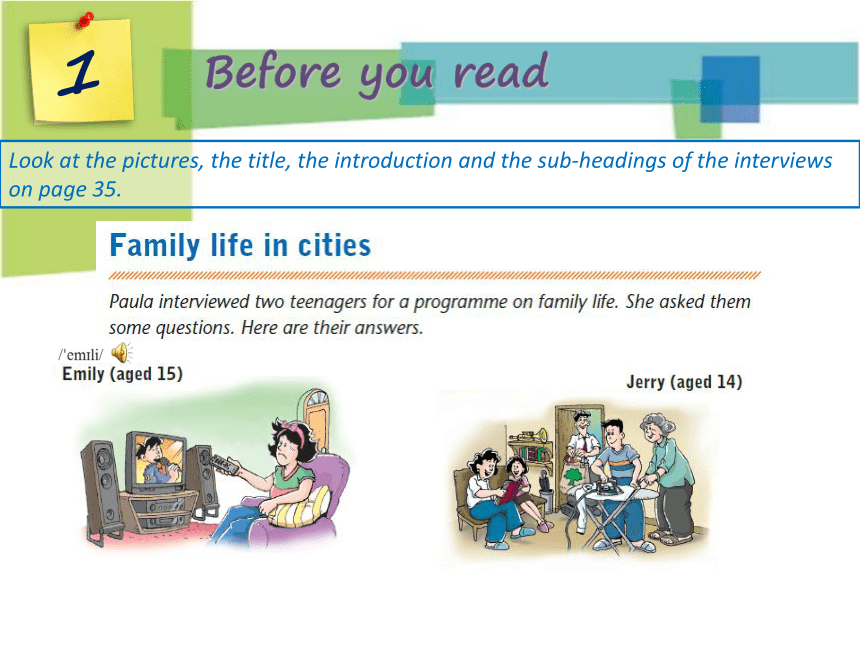 1

Before you read

Look at the pictures, the title, the introduction and the sub-headings of the interviews on page 35.

Family life in cities

Paula interviewed two teenagers for a programme on family life. She asked them some questions. Here are their answers.

/'emɪli/

Emily (aged 15)

Jerry (aged 14)